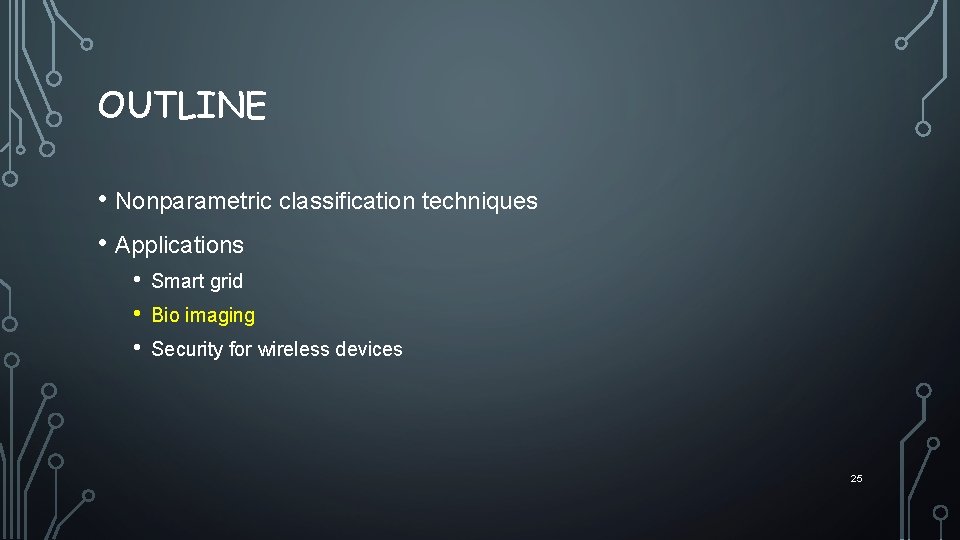 OUTLINE

• Nonparametric classification techniques

• Applications

• Smart grid
• Bio imaging
• Security for wireless devices

25